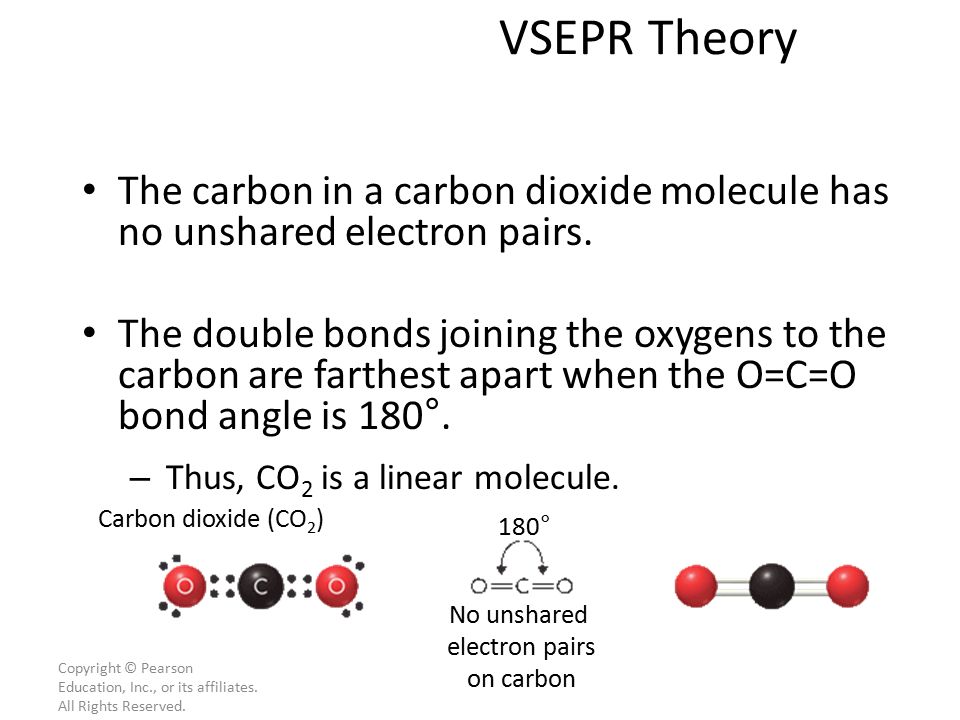 VSEPR Theory

• The carbon in a carbon dioxide molecule has no unshared electron pairs.

• The double bonds joining the oxygens to the carbon are farthest apart when the O=C=O bond angle is 180°.

– Thus, $CO_2$ is a linear molecule.

Carbon dioxide ($CO_2$)

O C O

180°

O=C=O

No unshared electron pairs on carbon

Copyright © Pearson Education, Inc., or its affiliates. All Rights Reserved.